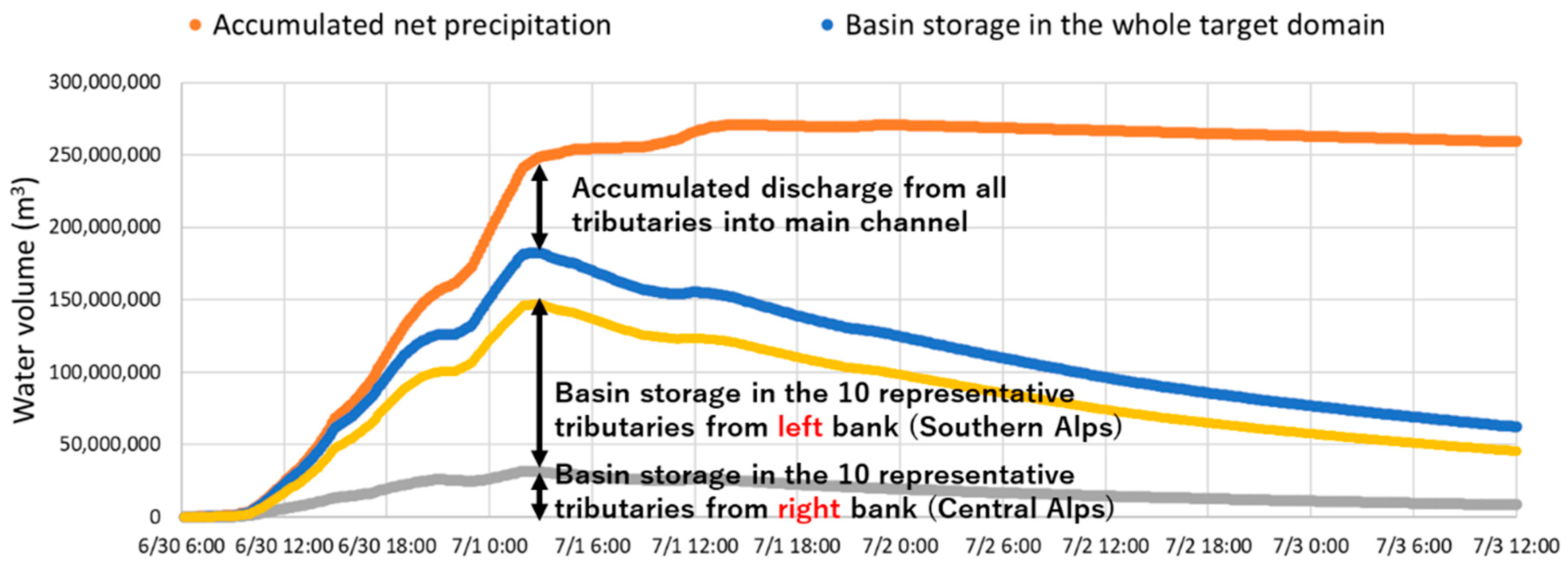 Accumulated net precipitation
Basin storage in the whole target domain

Water volume ($m^3$)

300,000,000
250,000,000
200,000,000
150,000,000
100,000,000
50,000,000
0

Accumulated discharge from all tributaries into main channel

Basin storage in the 10 representative tributaries from left bank (Southern Alps)

Basin storage in the 10 representative tributaries from right bank (Central Alps)

6/30 6:00 6/30 12:00 6/30 18:00 7/1 0:00 7/1 6:00 7/1 12:00 7/1 18:00 7/2 0:00 7/2 6:00 7/2 12:00 7/2 18:00 7/3 0:00 7/3 6:00 7/3 12:00